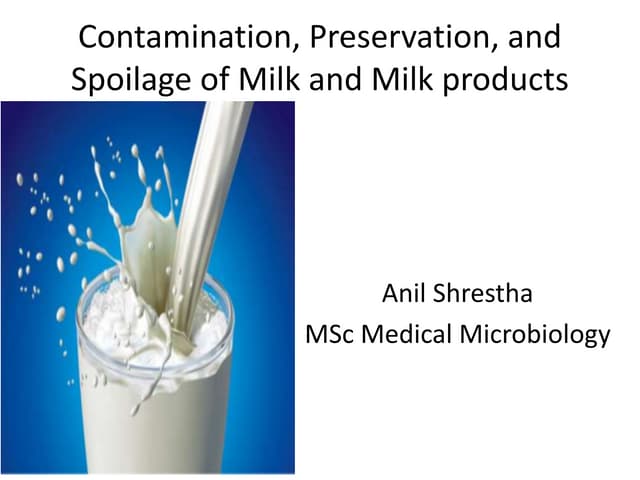 Contamination, Preservation, and Spoilage of Milk and Milk products

Anil Shrestha
MSc Medical Microbiology